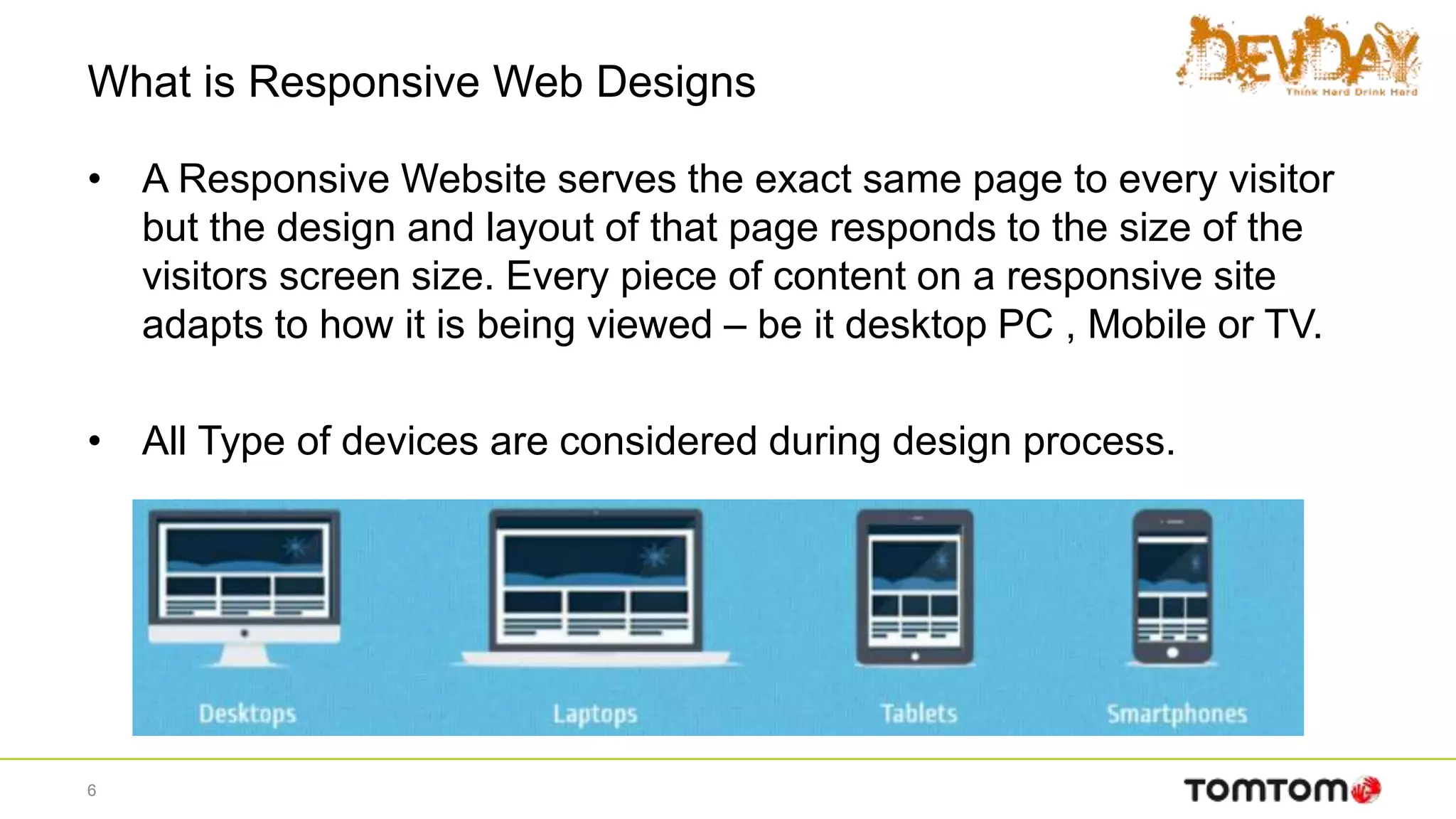 What is Responsive Web Designs

DEVDAY
Think Hard Drink Hard

• A Responsive Website serves the exact same page to every visitor but the design and layout of that page responds to the size of the visitors screen size. Every piece of content on a responsive site adapts to how it is being viewed – be it desktop PC , Mobile or TV.

• All Type of devices are considered during design process.

Desktops

Laptops

Tablets

Smartphones

6

TOMTOM